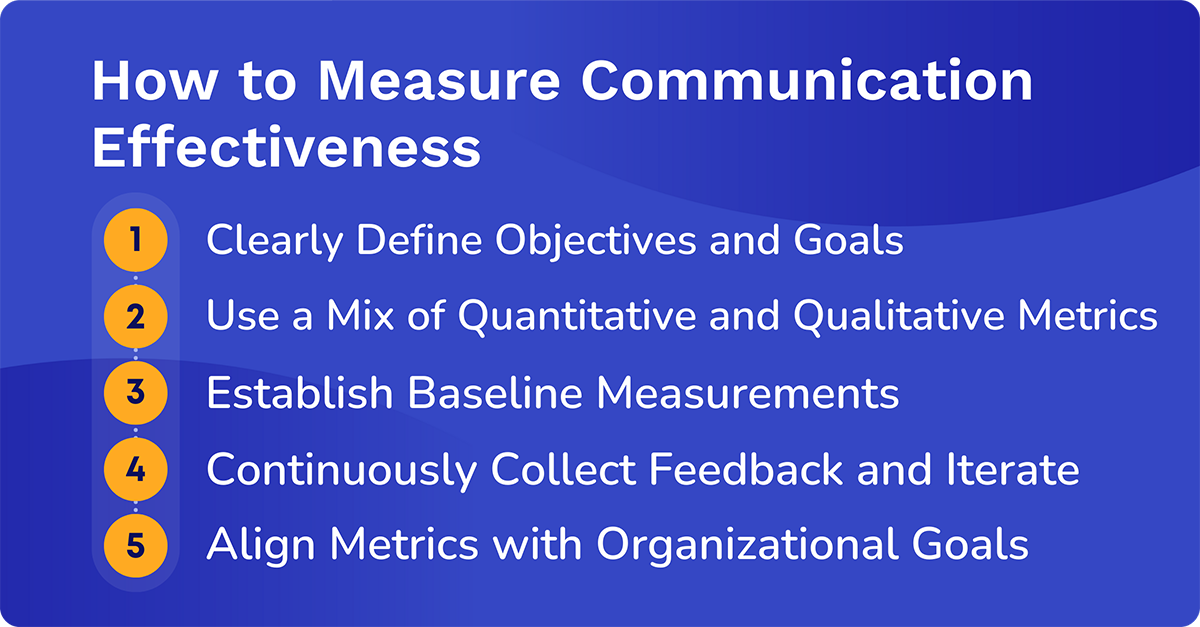 How to Measure Communication Effectiveness

1 Clearly Define Objectives and Goals

2 Use a Mix of Quantitative and Qualitative Metrics

3 Establish Baseline Measurements

4 Continuously Collect Feedback and Iterate

5 Align Metrics with Organizational Goals